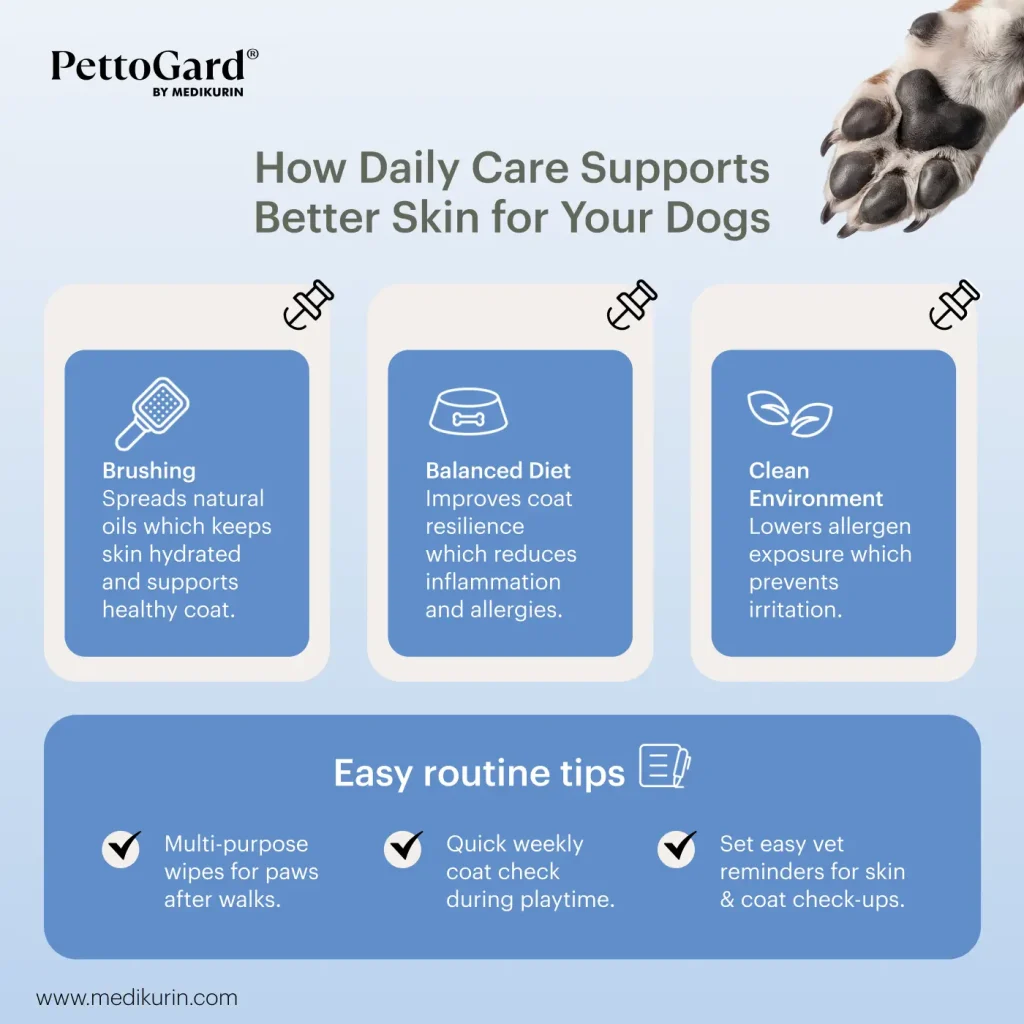 PettoGard®
BY MEDIKURIN

How Daily Care Supports Better Skin for Your Dogs

Brushing
Spreads natural oils which keeps skin hydrated and supports healthy coat.

Balanced Diet
Improves coat resilience which reduces inflammation and allergies.

Clean Environment
Lowers allergen exposure which prevents irritation.

Easy routine tips

Multi-purpose wipes for paws after walks.

Quick weekly coat check during playtime.

Set easy vet reminders for skin & coat check-ups.

www.medikurin.com